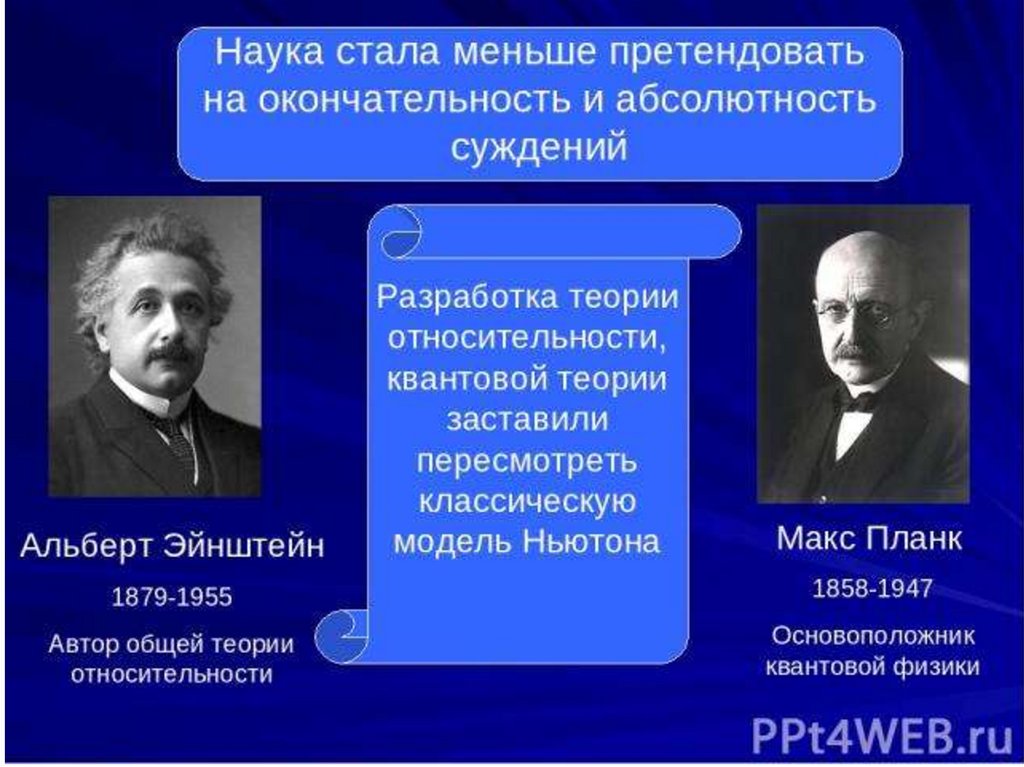 Наука стала меньше претендовать на окончательность и абсолютность суждений

Альберт Эйнштейн

1879-1955

Автор общей теории относительности

Разработка теории относительности, квантовой теории заставили пересмотреть классическую модель Ньютона

Макс Планк

1858-1947

Основоположник квантовой физики

PPt4WEB.ru